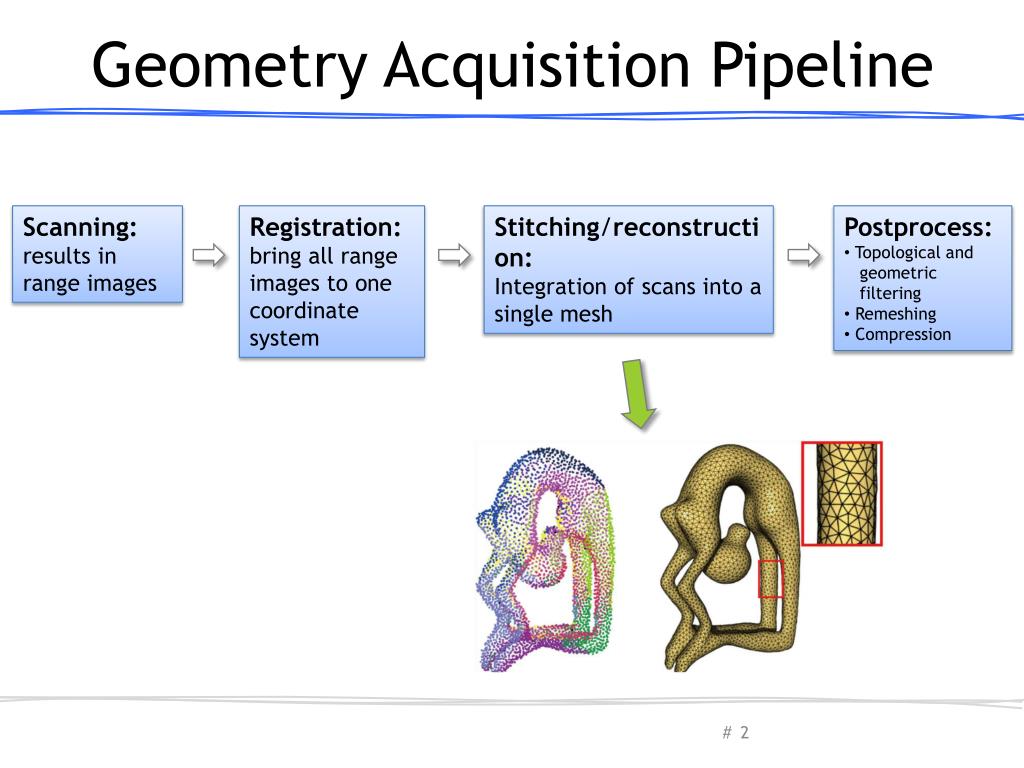 Geometry Acquisition Pipeline

Scanning: results in range images

Registration: bring all range images to one coordinate system

Stitching/reconstruction: Integration of scans into a single mesh

Postprocess:
• Topological and geometric filtering
• Remeshing
• Compression

# 2